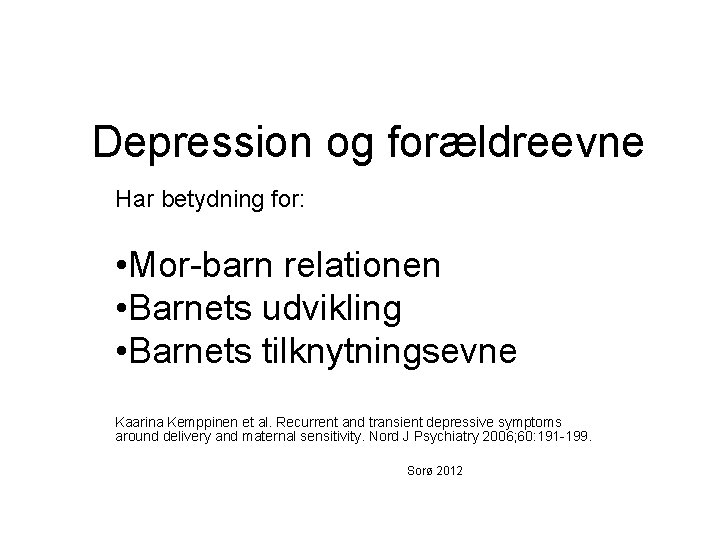 Depression og forældreevne

Har betydning for:

•Mor-barn relationen
•Barnets udvikling
•Barnets tilknytningsevne

Kaarina Kemppinen et al. Recurrent and transient depressive symptoms around delivery and maternal sensitivity. Nord J Psychiatry 2006;60:191-199.

Sorø 2012